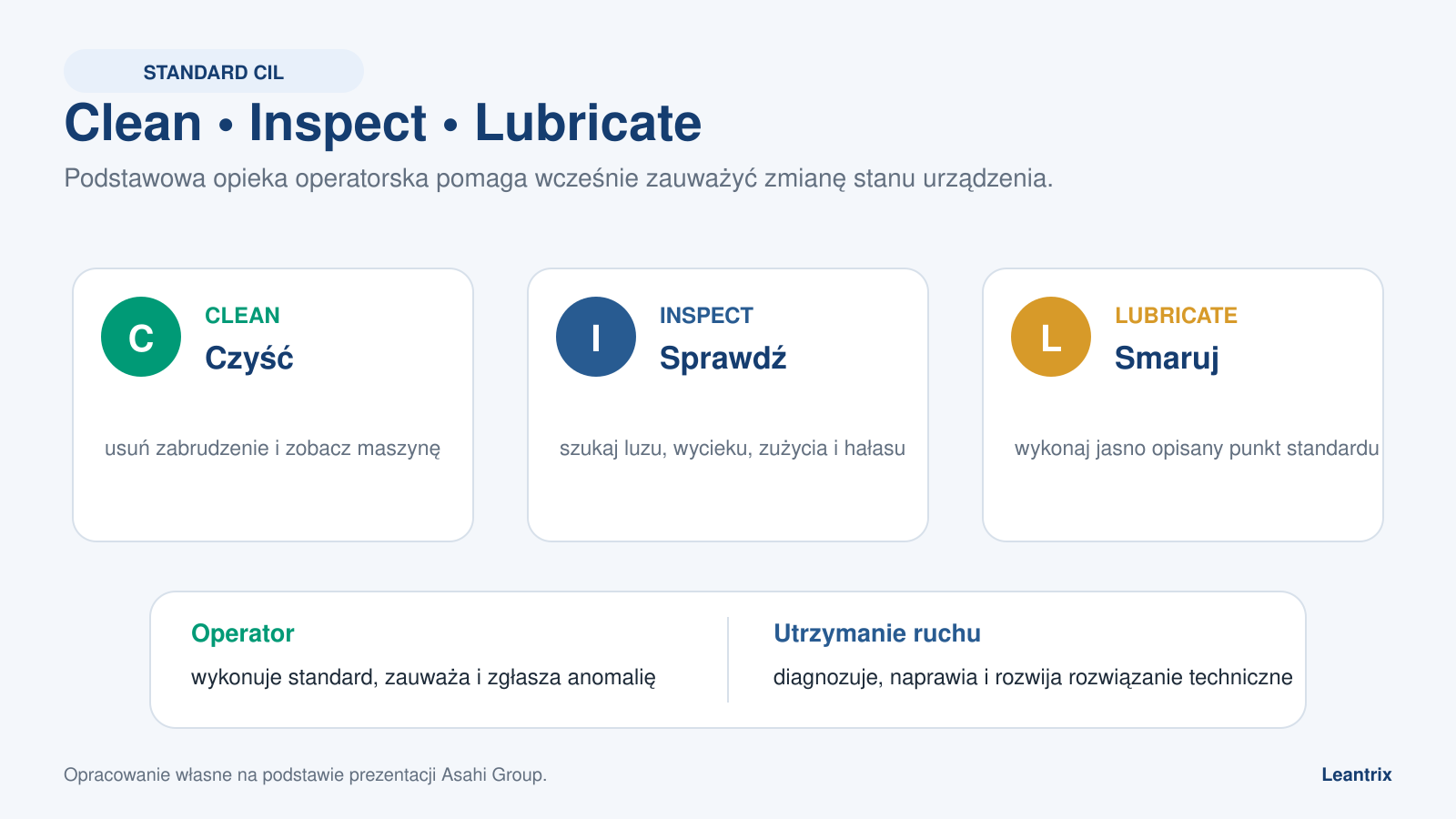 STANDARD CIL

Clean • Inspect • Lubricate

Podstawowa opieka operatorska pomaga wcześnie zauważyć zmianę stanu urządzenia.

C
CLEAN
Czyść

usuń zabrudzenie i zobacz maszynę

I
INSPECT
Sprawdź

szukaj luzu, wycieku, zużycia i hałasu

L
LUBRICATE
Smaruj

wykonaj jasno opisany punkt standardu

Operator
wykonuje standard, zauważa i zgłasza anomalię

Utrzymanie ruchu
diagnozuje, naprawia i rozwija rozwiązanie techniczne

Opracowanie własne na podstawie prezentacji Asahi Group.

Leantrix